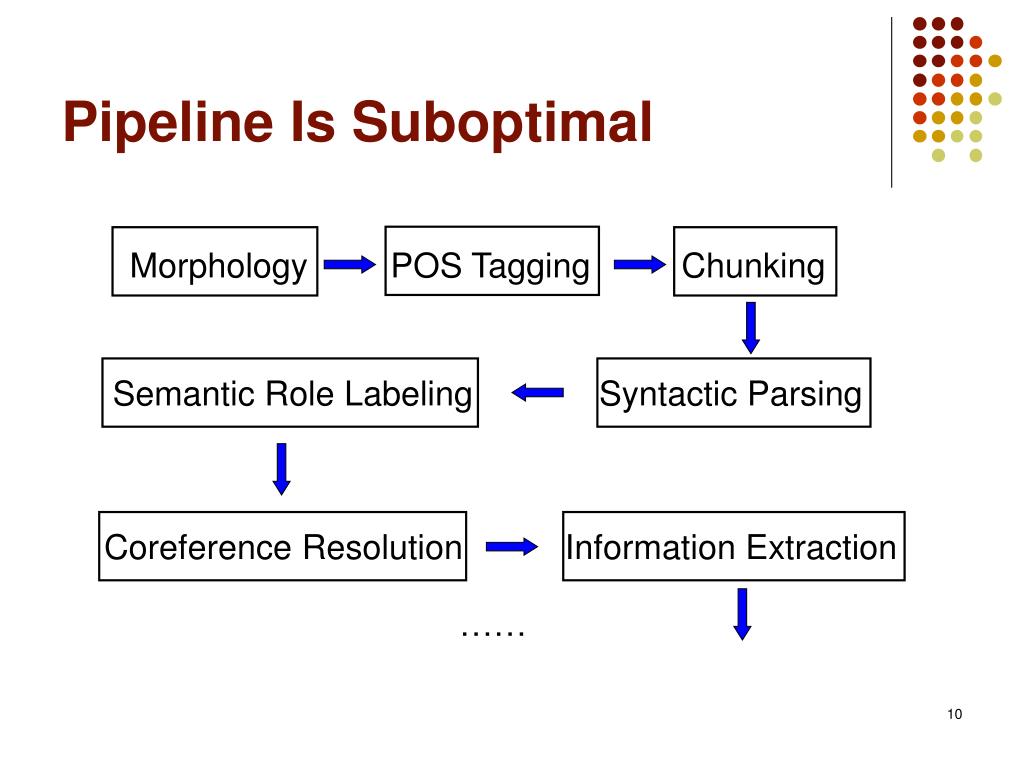 Pipeline Is Suboptimal

Morphology

POS Tagging

Chunking

Syntactic Parsing

Semantic Role Labeling

Coreference Resolution

Information Extraction

……

10